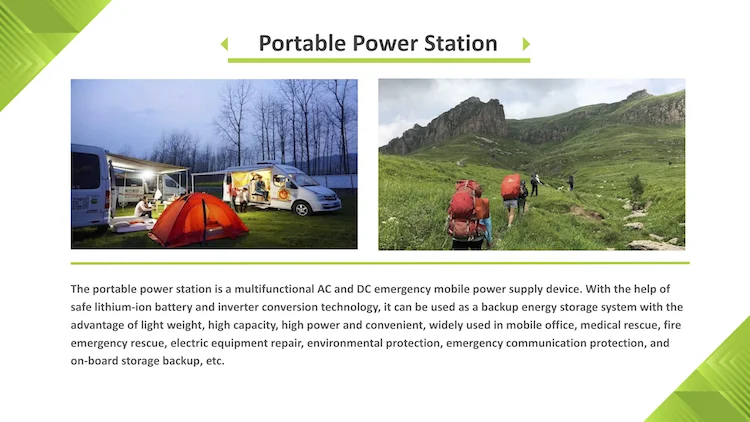 Portable Power Station

The portable power station is a multifunctional AC and DC emergency mobile power supply device. With the help of safe lithium-ion battery and inverter conversion technology, it can be used as a backup energy storage system with the advantage of light weight, high capacity, high power and convenient, widely used in mobile office, medical rescue, fire emergency rescue, electric equipment repair, environmental protection, emergency communication protection, and on-board storage backup, etc.